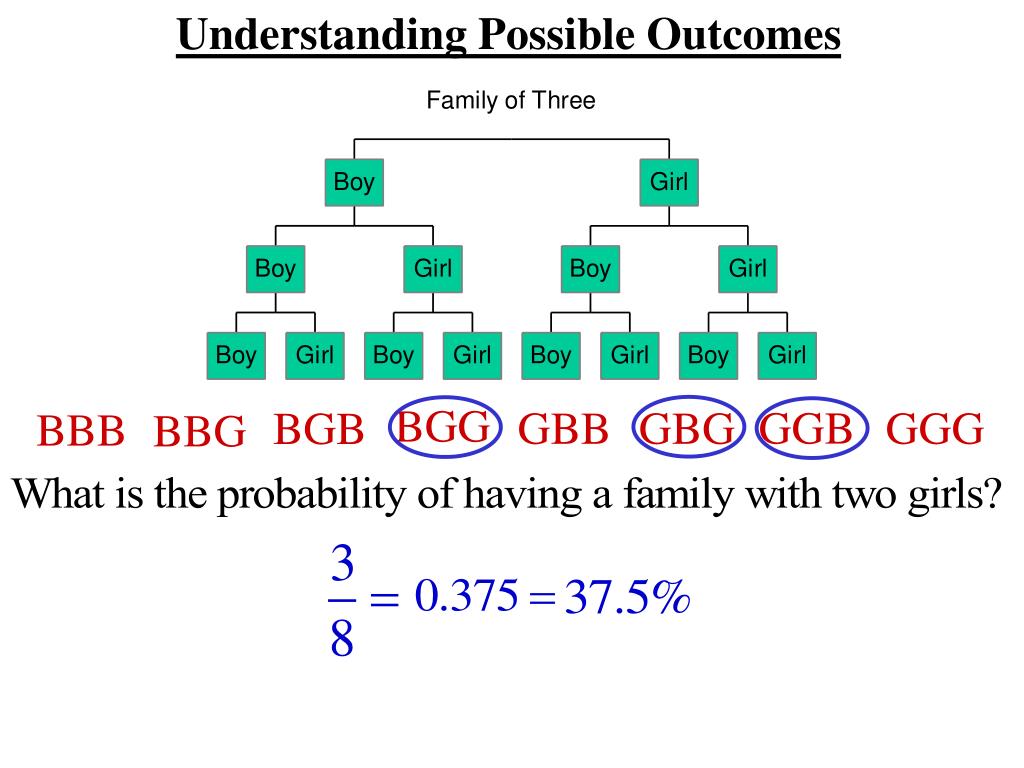 Understanding Possible Outcomes

Family of Three

Boy Girl

Boy Girl Boy Girl

Boy Girl Boy Girl Boy Girl Boy Girl

BBB BBG BGB BGG GBB GBG GGB GGG

What is the probability of having a family with two girls?

$\frac{3}{8} = 0.375 = 37.5\%$